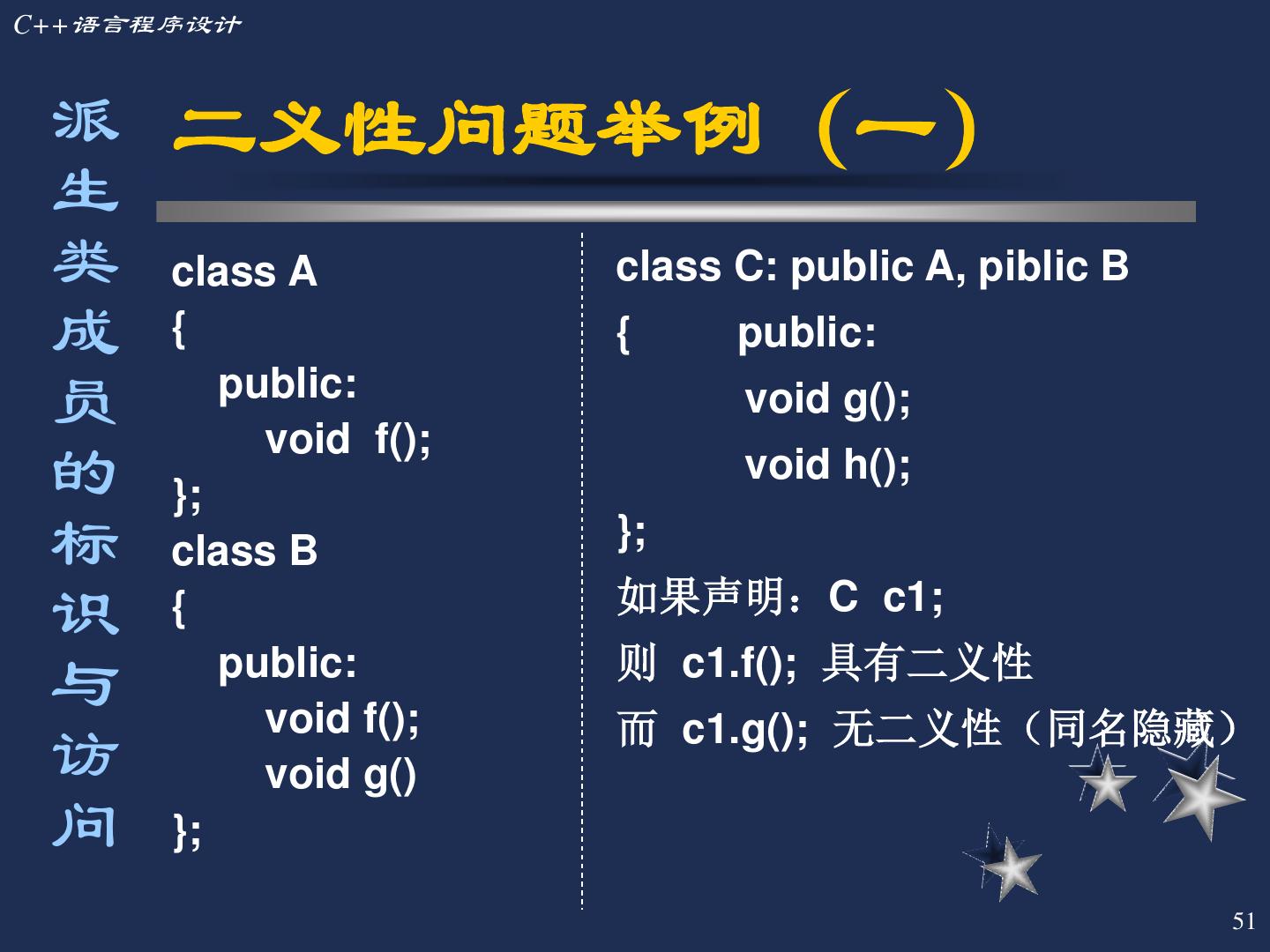 C++语言程序设计

派生类成员的标识与访问

二义性问题举例（一）

class A
{
public:
void f();
};
class B
{
public:
void f();
void g()
};

class C: public A, piblic B
{ public:
void g();
void h();
};
如果声明：C c1;
则 c1.f(); 具有二义性
而 c1.g(); 无二义性（同名隐藏）

51